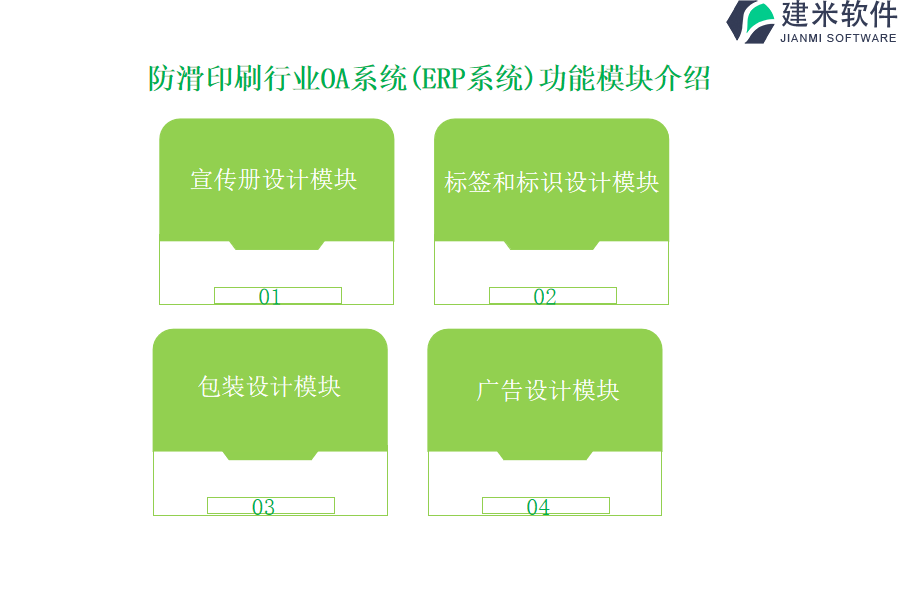 建米软件
JIANMI SOFTWARE

防滑印刷行业OA系统(ERP系统)功能模块介绍

宣传册设计模块

01

标签和标识设计模块

02

包装设计模块

03

广告设计模块

04